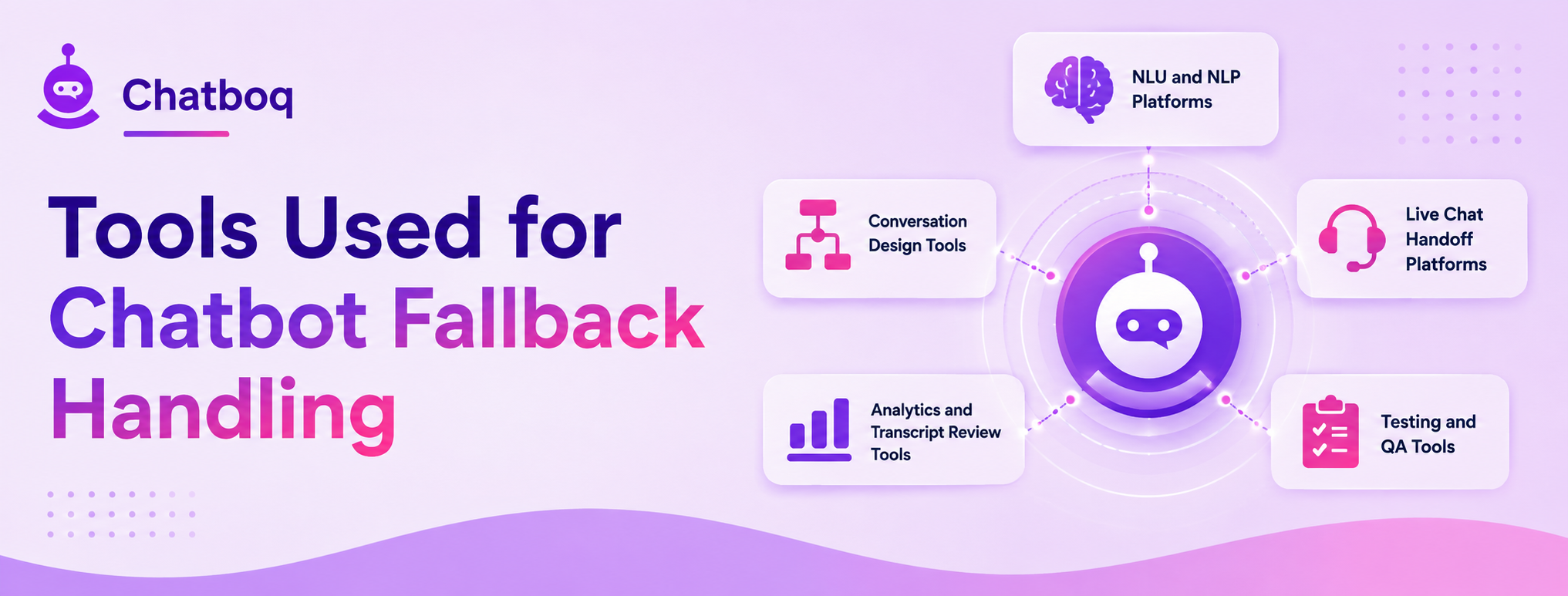 Chatboq

Tools Used for Chatbot Fallback Handling

NLU and NLP Platforms

Conversation Design Tools

Live Chat Handoff Platforms

Analytics and Transcript Review Tools

Testing and QA Tools